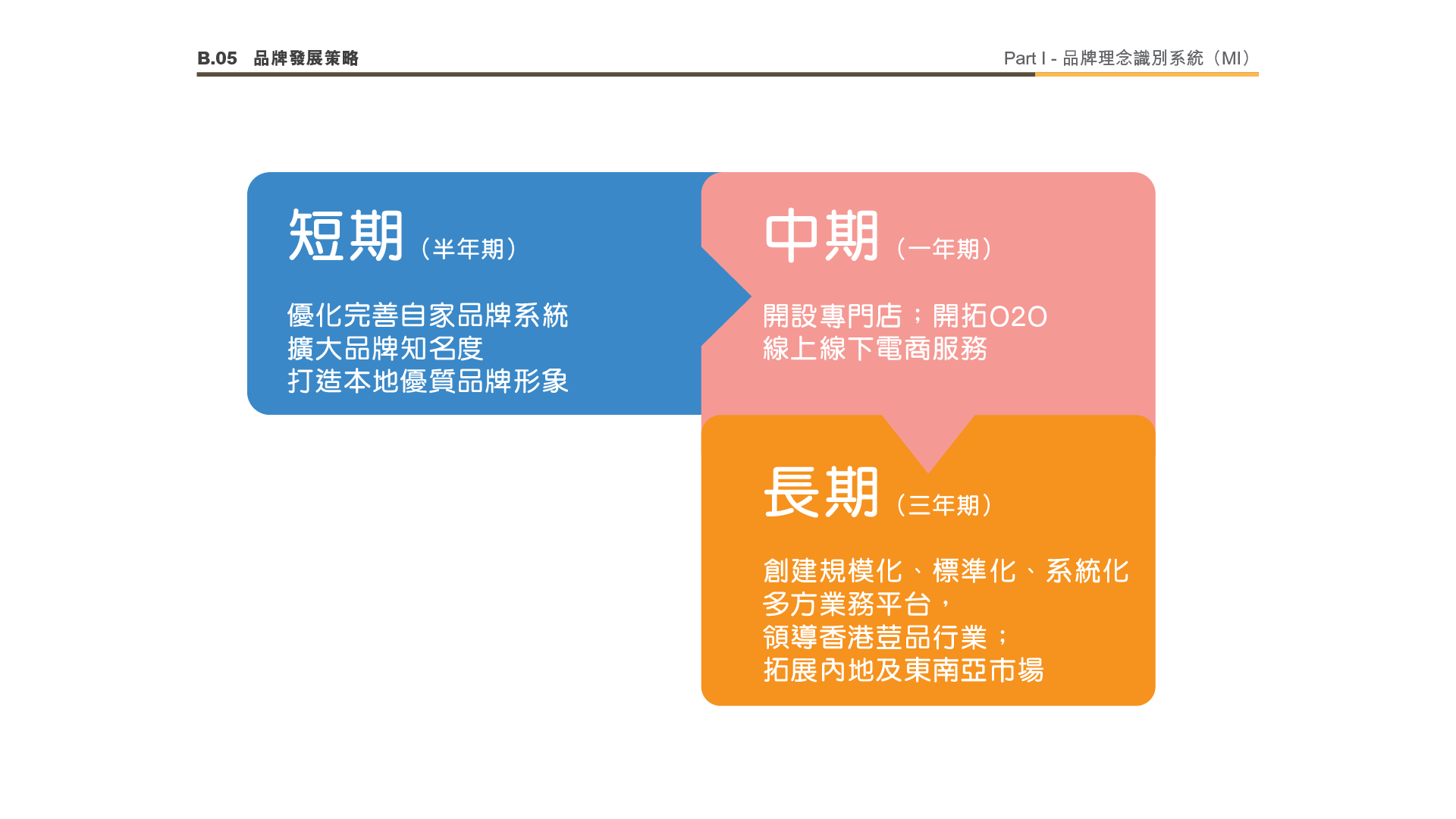 B.05 品牌發展策略

Part I - 品牌理念識別系統（MI）

短期（半年期）

優化完善自家品牌系統
擴大品牌知名度
打造本地優質品牌形象

中期（一年期）

開設專門店；開拓O2O
線上線下電商服務

長期（三年期）

創建規模化、標準化、系統化
多方業務平台，
領導香港荳品行業；
拓展內地及東南亞市場